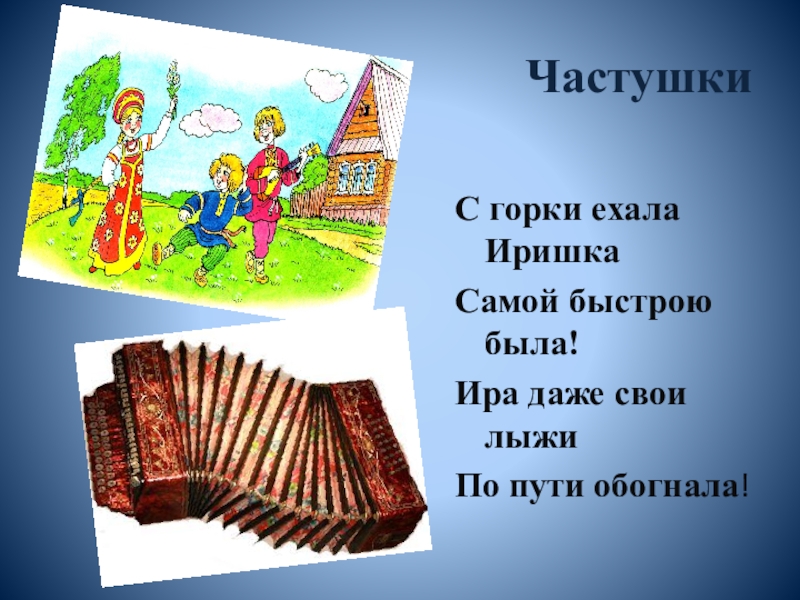 Частушки

С горки ехала Иришка
Самой быстрою была!
Ира даже свои лыжи
По пути обогнала!